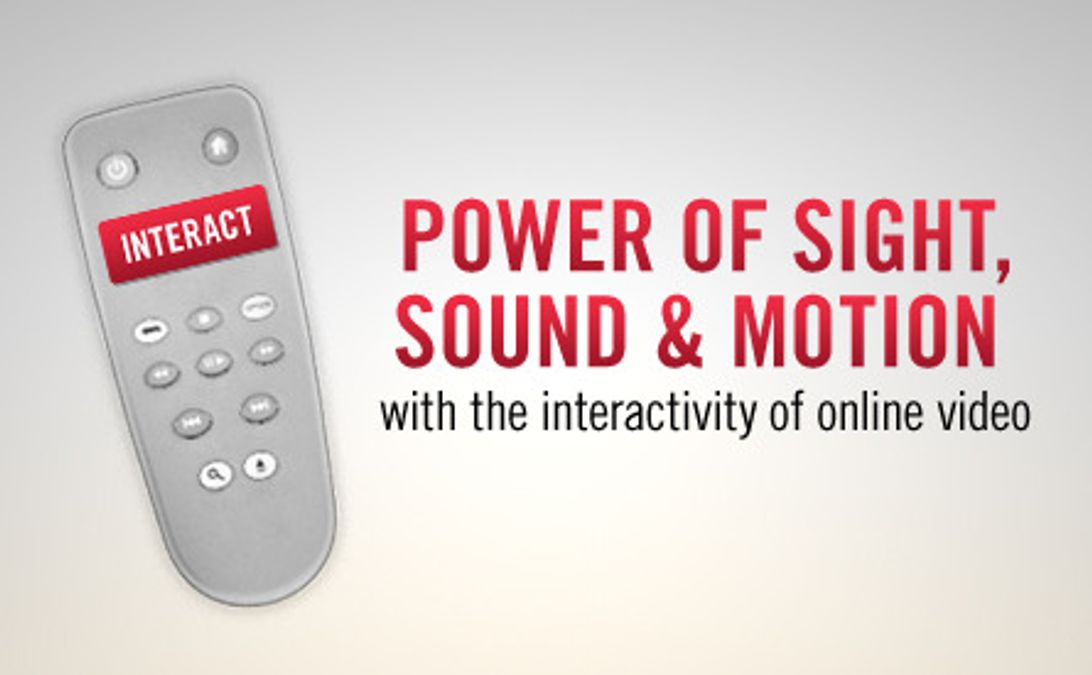 INTERACT

POWER OF SIGHT, SOUND & MOTION
with the interactivity of online video